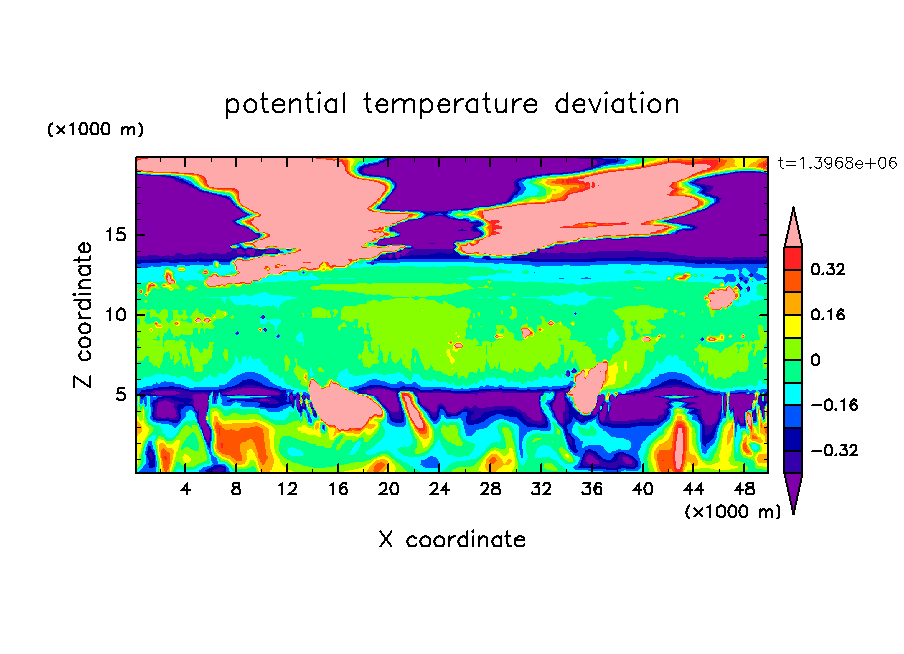 potential temperature deviation

(×1000 m)

t=1.3968e+06

Z coordinate

15
10
5

0.32
0.16
0
−0.16
−0.32

4 8 12 16 20 24 28 32 36 40 44 48

(×1000 m)

X coordinate